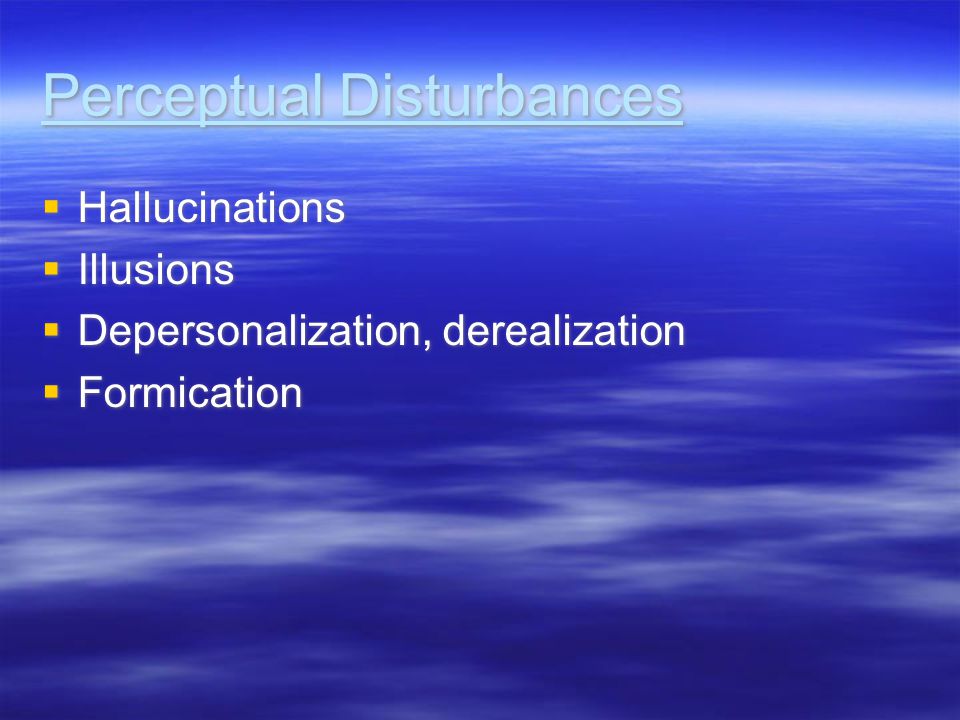 Perceptual Disturbances

- Hallucinations
- Illusions
- Depersonalization, derealization
- Formication